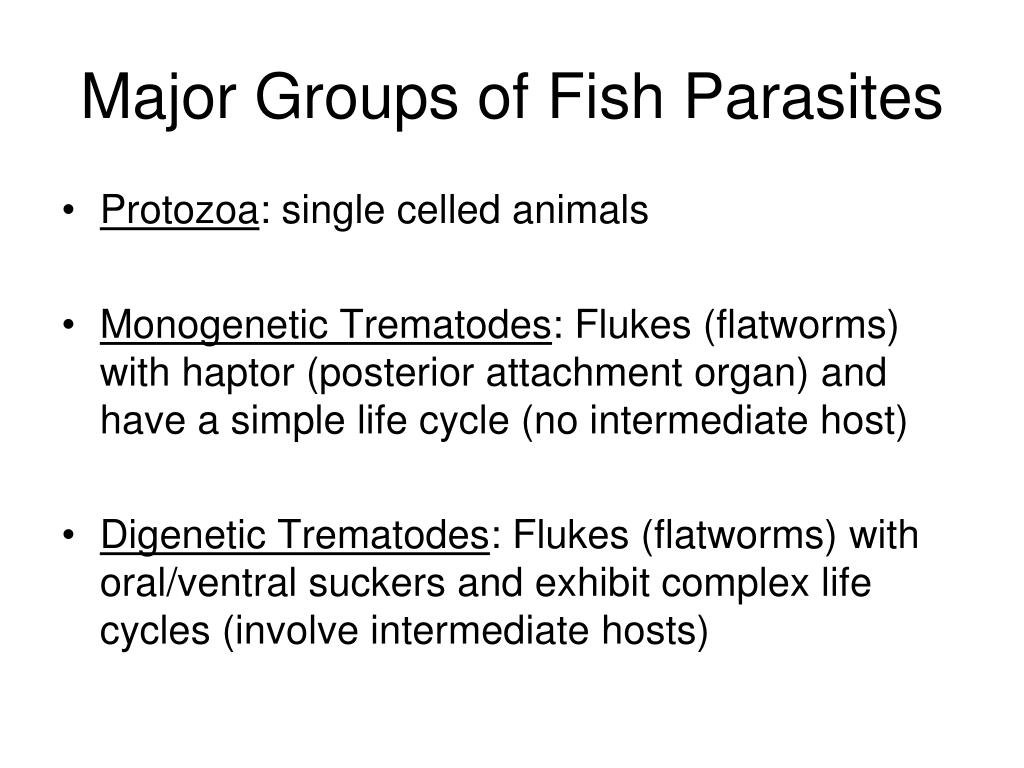 Major Groups of Fish Parasites

• Protozoa: single celled animals

• Monogenetic Trematodes: Flukes (flatworms) with haptor (posterior attachment organ) and have a simple life cycle (no intermediate host)

• Digenetic Trematodes: Flukes (flatworms) with oral/ventral suckers and exhibit complex life cycles (involve intermediate hosts)